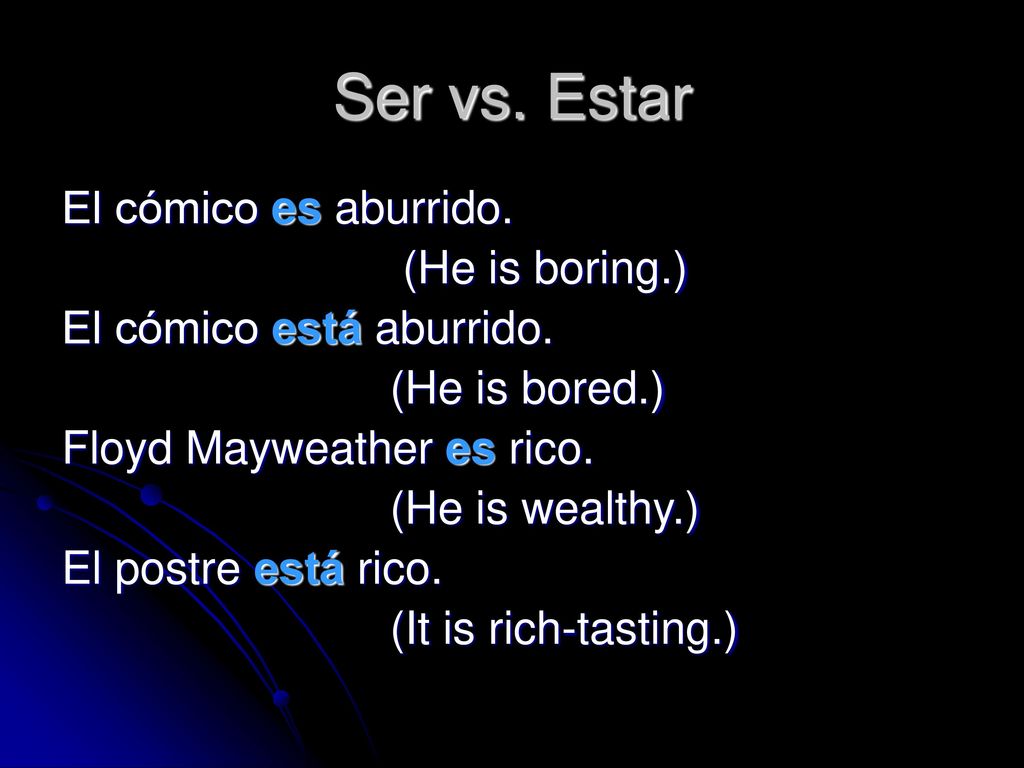 Ser vs. Estar

El cómico es aburrido.
(He is boring.)
El cómico está aburrido.
(He is bored.)
Floyd Mayweather es rico.
(He is wealthy.)
El postre está rico.
(It is rich-tasting.)